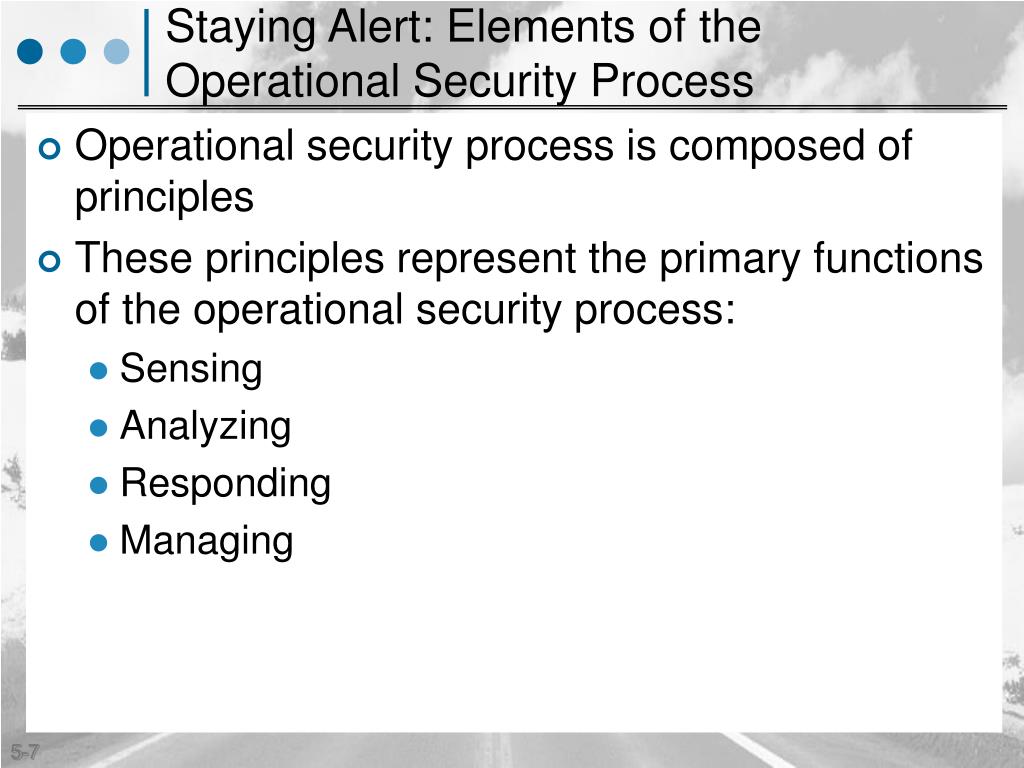 Staying Alert: Elements of the Operational Security Process

Operational security process is composed of principles

These principles represent the primary functions of the operational security process:

Sensing

Analyzing

Responding

Managing

5-7